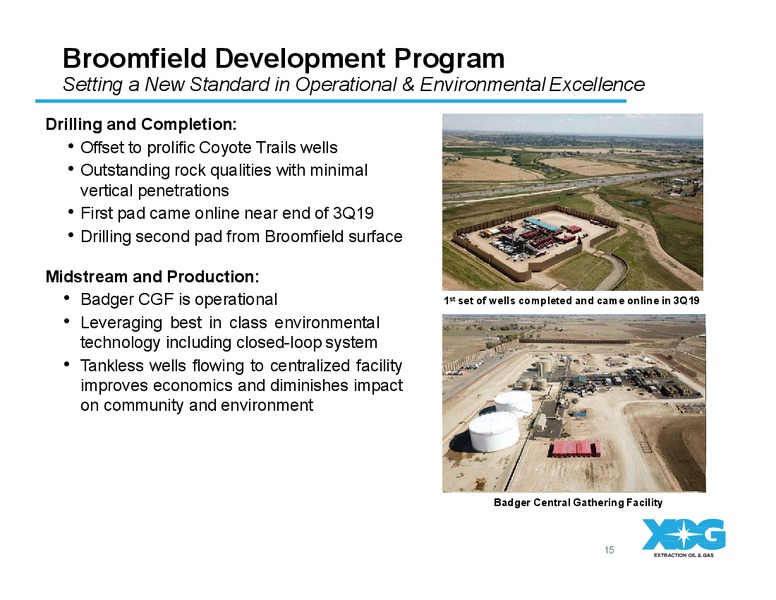 Broomfield Development Program
Setting a New Standard in Operational & Environmental Excellence

Drilling and Completion:
• Offset to prolific Coyote Trails wells
• Outstanding rock qualities with minimal vertical penetrations
• First pad came online near end of 3Q19
• Drilling second pad from Broomfield surface

Midstream and Production:
• Badger CGF is operational
• Leveraging best in class environmental technology including closed-loop system
• Tankless wells flowing to centralized facility improves economics and diminishes impact on community and environment

1st set of wells completed and came online in 3Q19

Badger Central Gathering Facility

15

XOG
EXTRACTION OIL & GAS